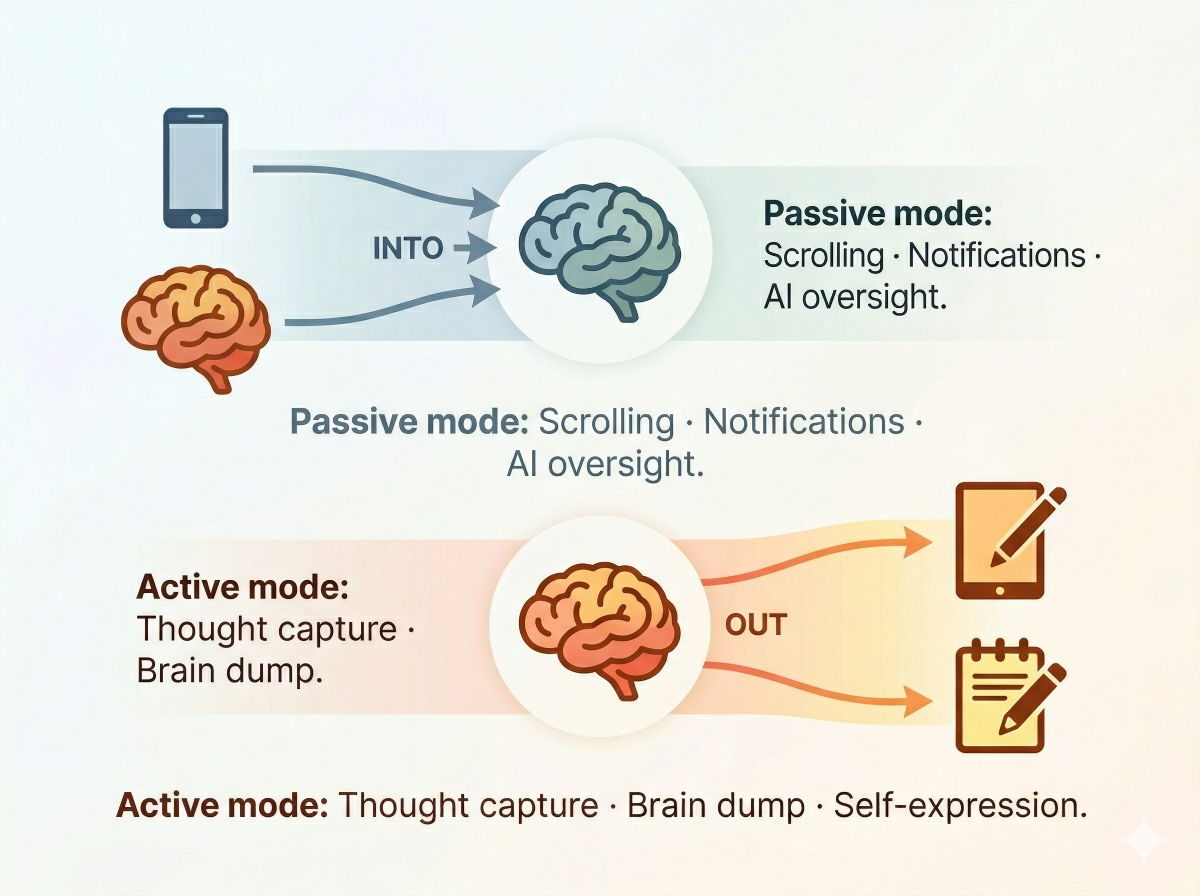 INTO

Passive mode: Scrolling · Notifications · AI oversight.

Passive mode: Scrolling · Notifications · AI oversight.

Active mode: Thought capture · Brain dump.

OUT

Active mode: Thought capture · Brain dump · Self-expression.